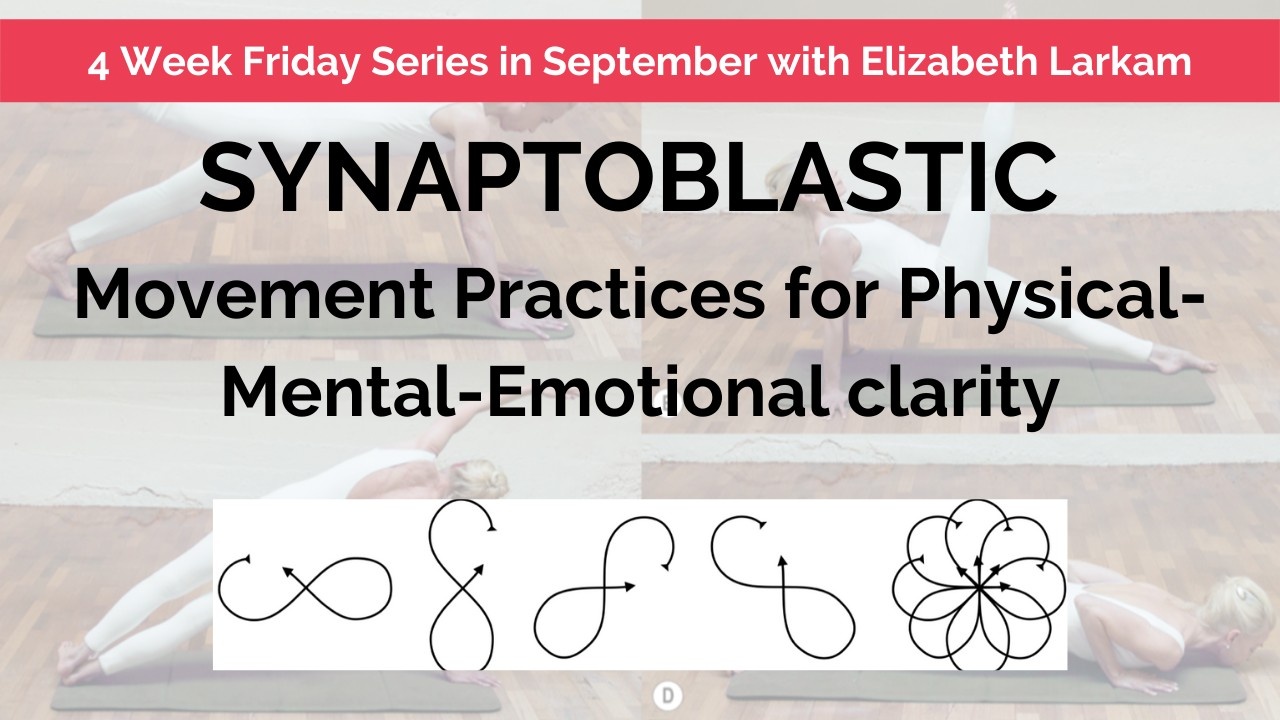 4 Week Friday Series in September with Elizabeth Larkam

SYNAPTOBLASTIC

Movement Practices for Physical-Mental-Emotional clarity

D